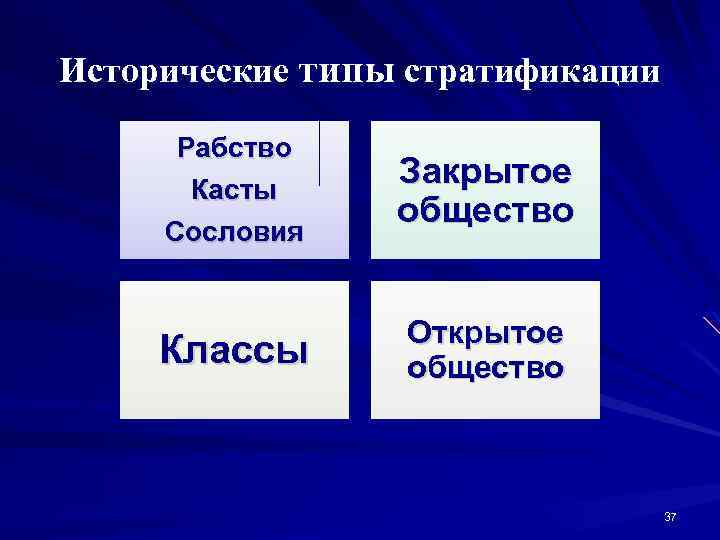 Исторические типы стратификации

Рабство
Касты
Сословия

Закрытое общество

Классы

Открытое общество

37